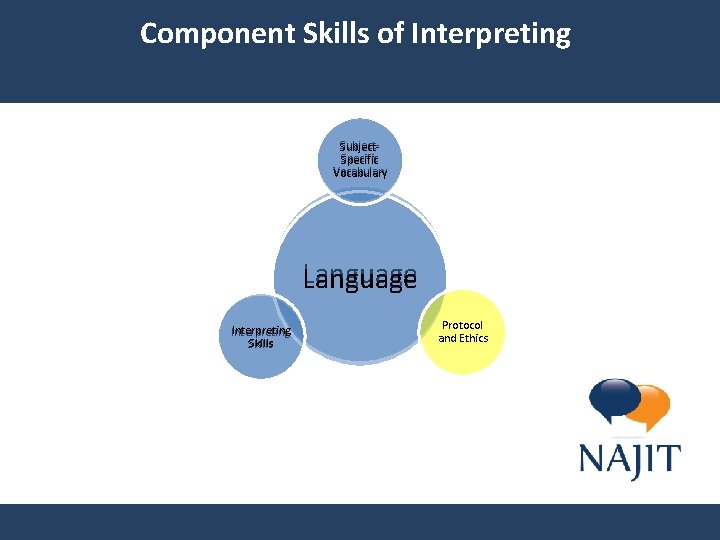 Component Skills of Interpreting

Subject-Specific Vocabulary

Language

Interpreting Skills

Protocol and Ethics

NAJIT